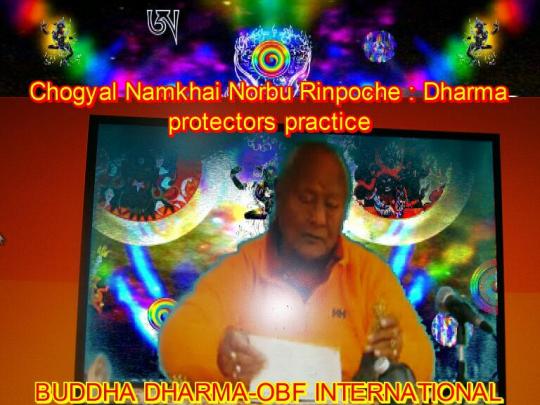 ཨ

Chogyal Namkhai Norbu Rinpoche : Dharma protectors practice

HH

BUDDHA DHARMA-OBF INTERNATIONAL